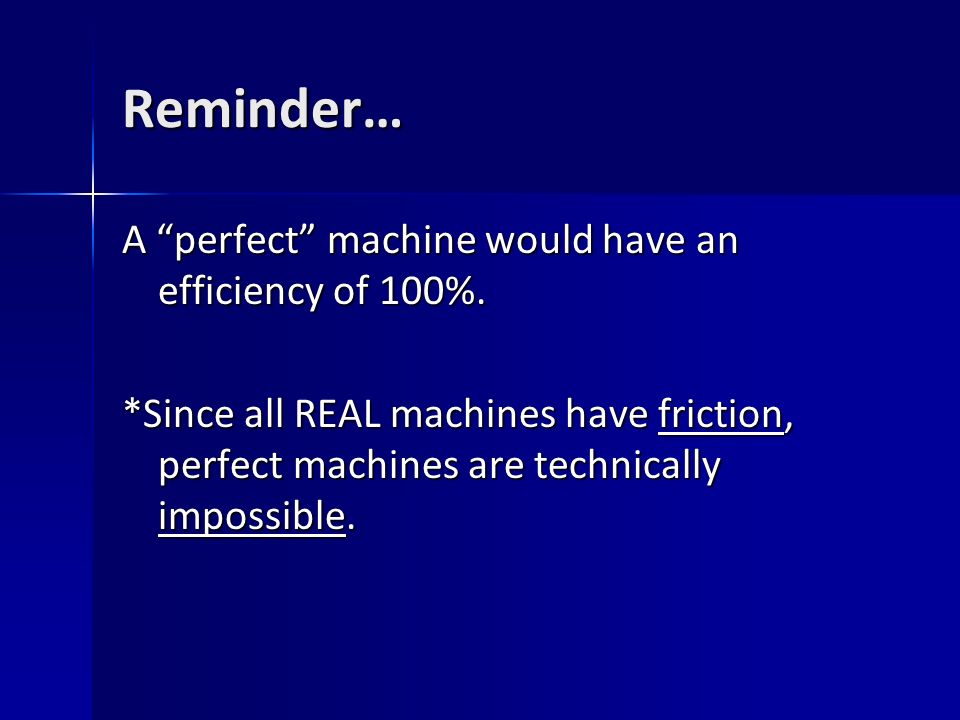 Reminder…

A “perfect” machine would have an efficiency of 100%.

*Since all REAL machines have friction, perfect machines are technically impossible.